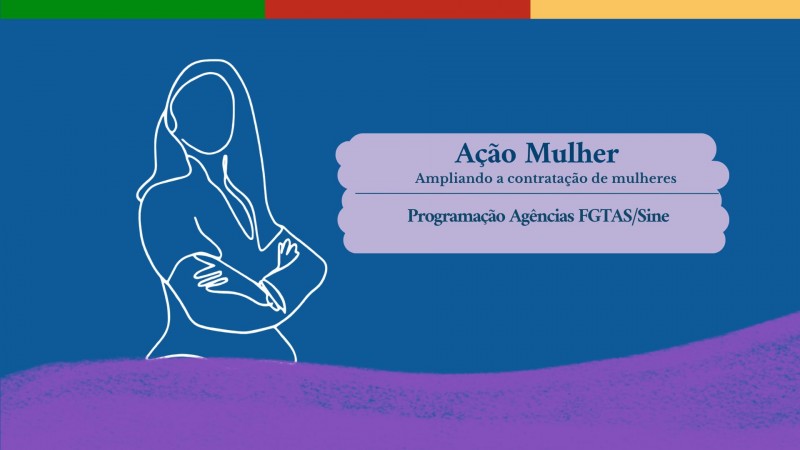 Ação Mulher
Ampliando a contratação de mulheres

Programação Agências FGTAS/Sine